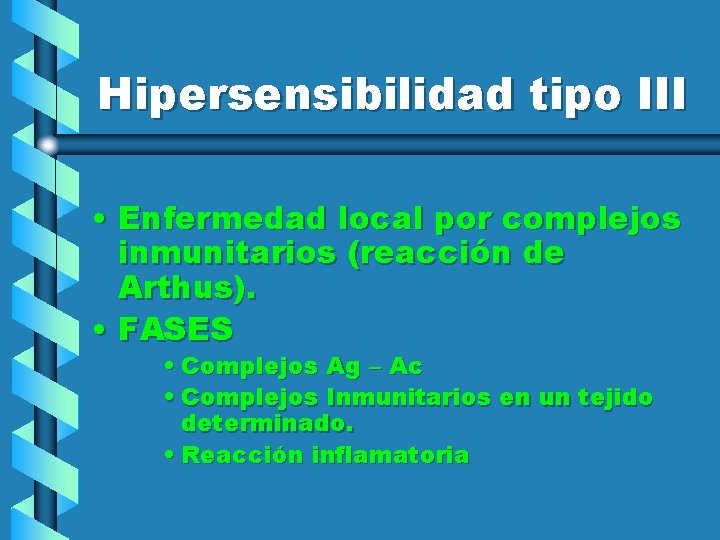 Hipersensibilidad tipo III

• Enfermedad local por complejos inmunitarios (reacción de Arthus).
• FASES
  • Complejos Ag – Ac
  • Complejos Inmunitarios en un tejido determinado.
  • Reacción inflamatoria